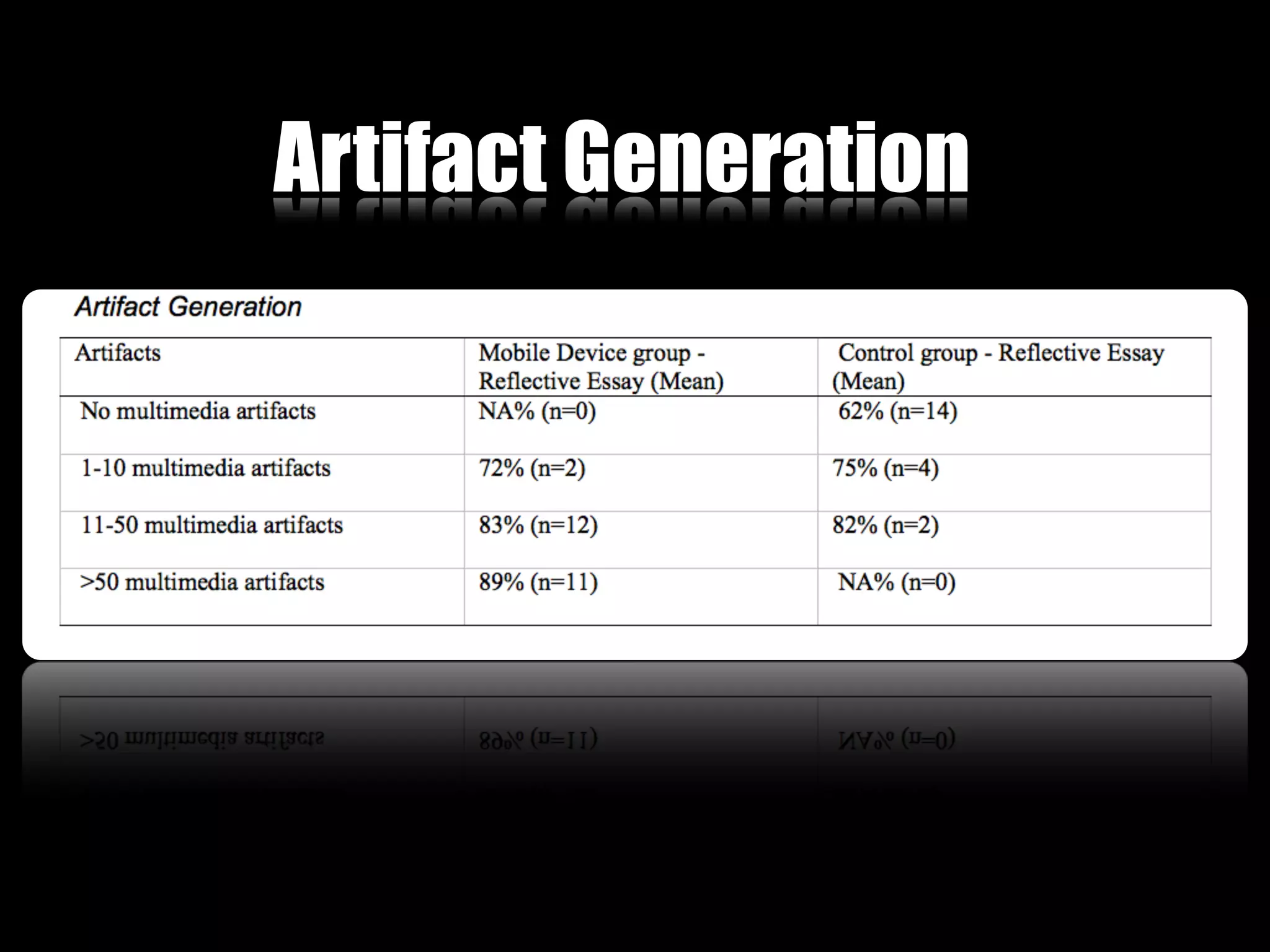 Artifact Generation

Artifact Generation

| Artifacts | Mobile Device group - Reflective Essay (Mean) | Control group - Reflective Essay (Mean) |
|---|---|---|
| No multimedia artifacts | NA% (n=0) | 62% (n=14) |
| 1-10 multimedia artifacts | 72% (n=2) | 75% (n=4) |
| 11-50 multimedia artifacts | 83% (n=12) | 82% (n=2) |
| >50 multimedia artifacts | 89% (n=11) | NA% (n=0) |